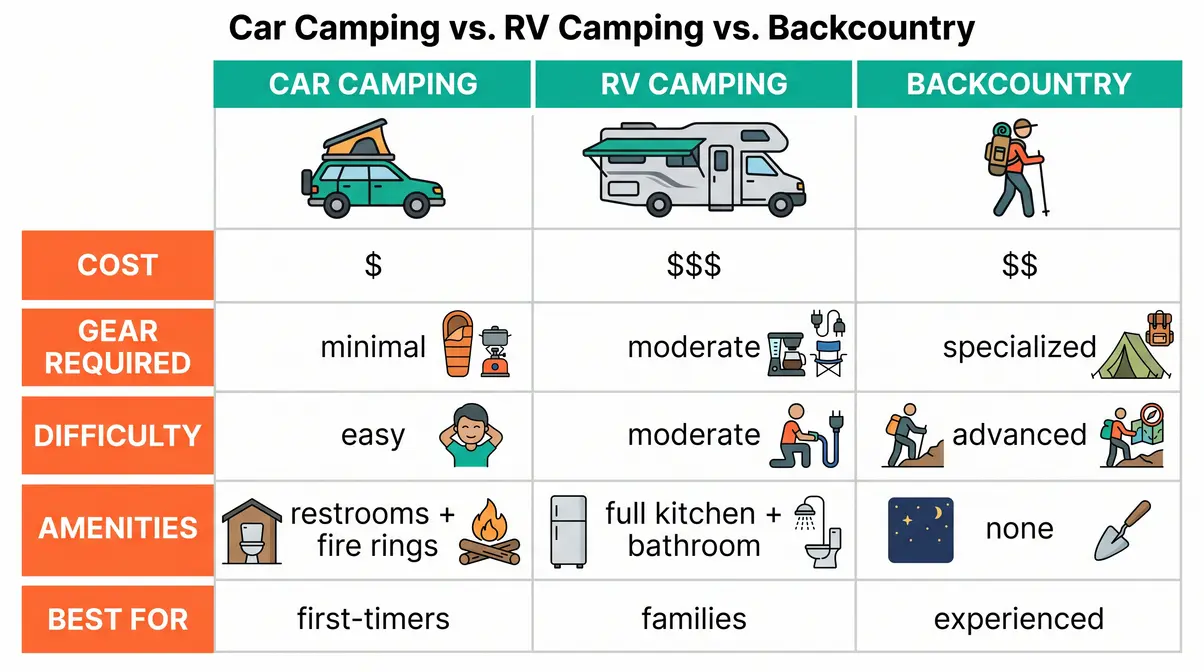 Car Camping vs. RV Camping vs. Backcountry

| | CAR CAMPING | RV CAMPING | BACKCOUNTRY |
|---|---|---|---|
| COST | \$ | \$\$\$ | \$\$ |
| GEAR REQUIRED | minimal | moderate | specialized |
| DIFFICULTY | easy | moderate | advanced |
| AMENITIES | restrooms + fire rings | full kitchen + bathroom | none |
| BEST FOR | first-timers | families | experienced |